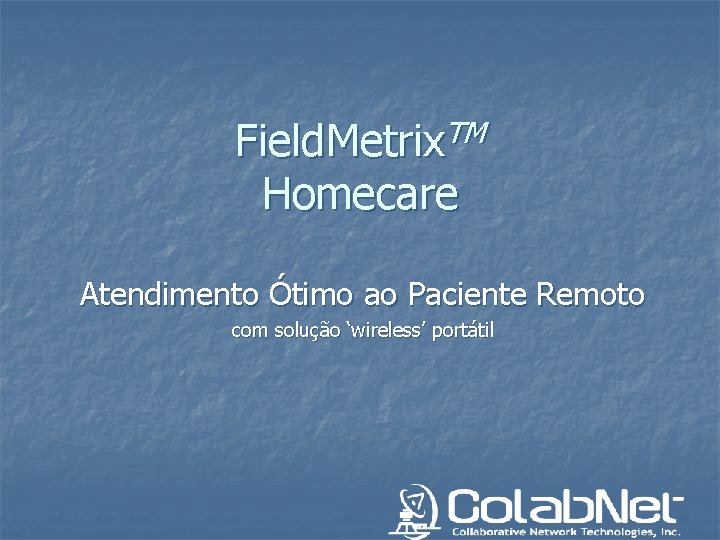 FieldMetrix$^{TM}$
Homecare

Atendimento Ótimo ao Paciente Remoto

com solução ‘wireless’ portátil

ColabNet
Collaborative Network Technologies, Inc.